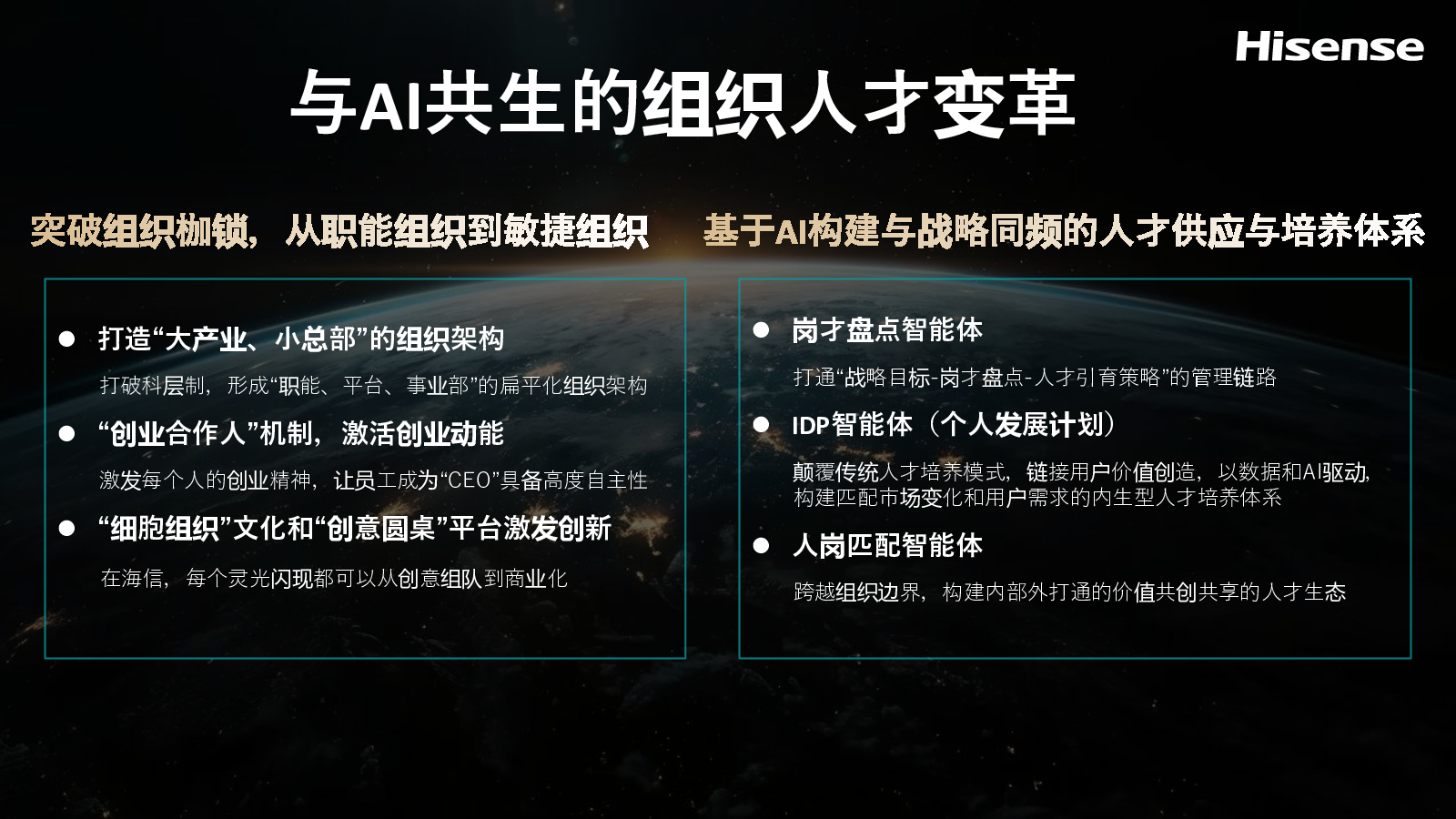 Hisense

与AI共生的组织人才变革

突破组织枷锁，从职能组织到敏捷组织

● 打造“大产业、小总部”的组织架构

打破科层制，形成“职能、平台、事业部”的扁平化组织架构

● “创业合作人”机制，激活创业动能

激发每个人的创业精神，让员工成为“CEO”具备高度自主性

● “细胞组织”文化和“创意圆桌”平台激发创新

在海信，每个灵光闪现都可以从创意组队到商业化

基于AI构建与战略同频的人才供应与培养体系

● 岗才盘点智能体

打通“战略目标-岗才盘点-人才引育策略”的管理链路

● IDP智能体（个人发展计划）

颠覆传统人才培养模式，链接用户价值创造，以数据和AI驱动，构建匹配市场变化和用户需求的内生型人才培养体系

● 人岗匹配智能体

跨越组织边界，构建内部外打通的价值共创共享的人才生态